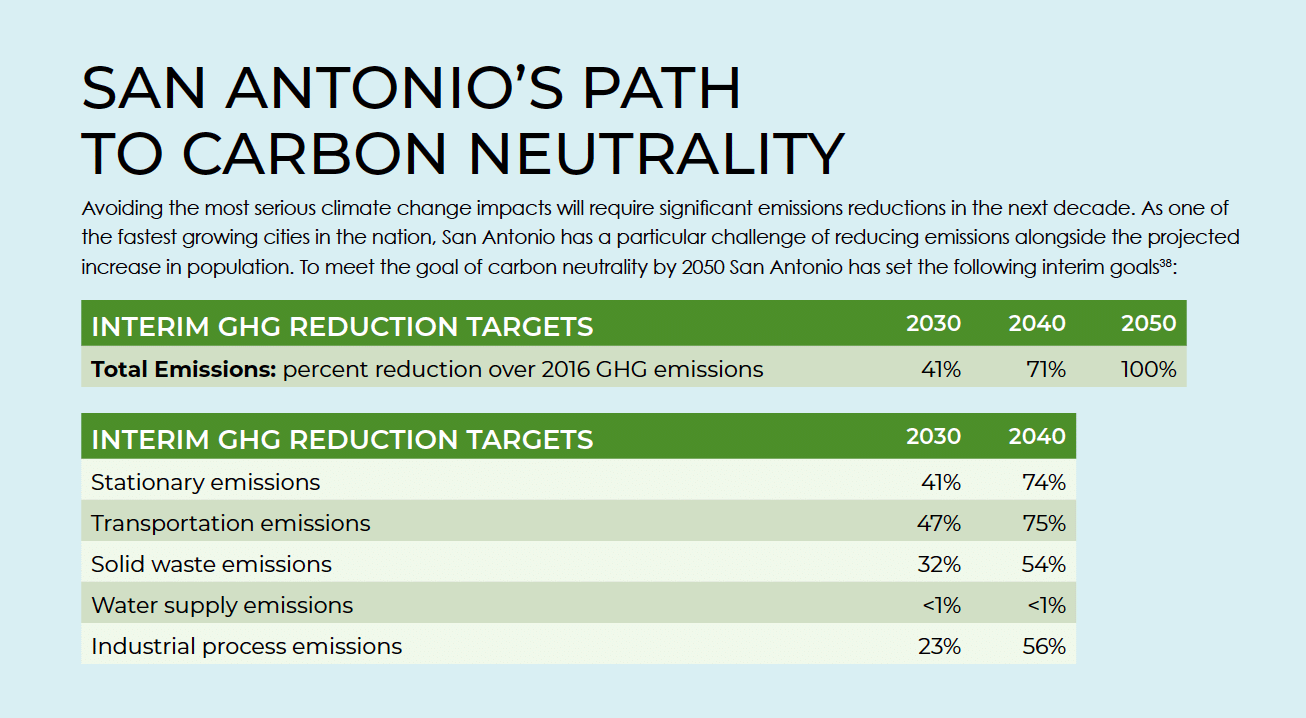 SAN ANTONIO'S PATH TO CARBON NEUTRALITY

Avoiding the most serious climate change impacts will require significant emissions reductions in the next decade. As one of the fastest growing cities in the nation, San Antonio has a particular challenge of reducing emissions alongside the projected increase in population. To meet the goal of carbon neutrality by 2050 San Antonio has set the following interim goals$^{38}$:

| INTERIM GHG REDUCTION TARGETS | 2030 | 2040 | 2050 |
|---|---|---|---|
| **Total Emissions:** percent reduction over 2016 GHG emissions | 41% | 71% | 100% |

| INTERIM GHG REDUCTION TARGETS | 2030 | 2040 |
|---|---|---|
| Stationary emissions | 41% | 74% |
| Transportation emissions | 47% | 75% |
| Solid waste emissions | 32% | 54% |
| Water supply emissions | <1% | <1% |
| Industrial process emissions | 23% | 56% |